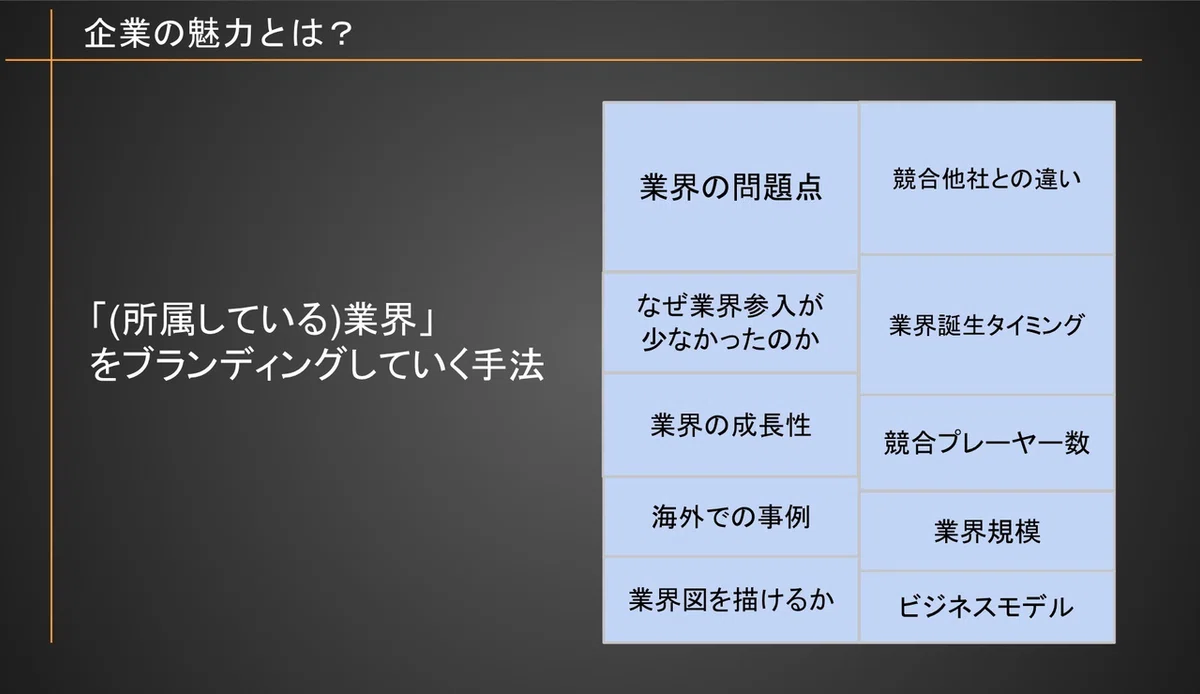 企業の魅力とは？

「(所属している)業界」
をブランディングしていく手法

業界の問題点

なぜ業界参入が少なかったのか

業界の成長性

海外での事例

業界図を描けるか

競合他社との違い

業界誕生タイミング

競合プレーヤー数

業界規模

ビジネスモデル